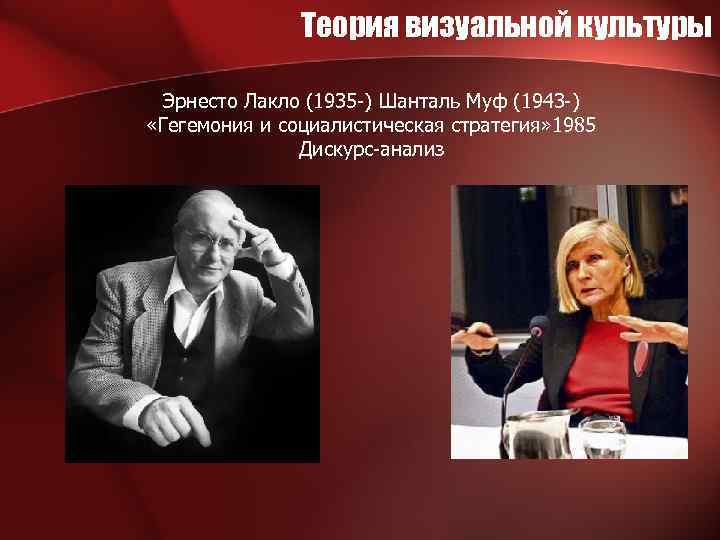 Теория визуальной культуры

Эрнесто Лакло (1935-) Шанталь Муф (1943-)
«Гегемония и социалистическая стратегия»1985
Дискурс-анализ